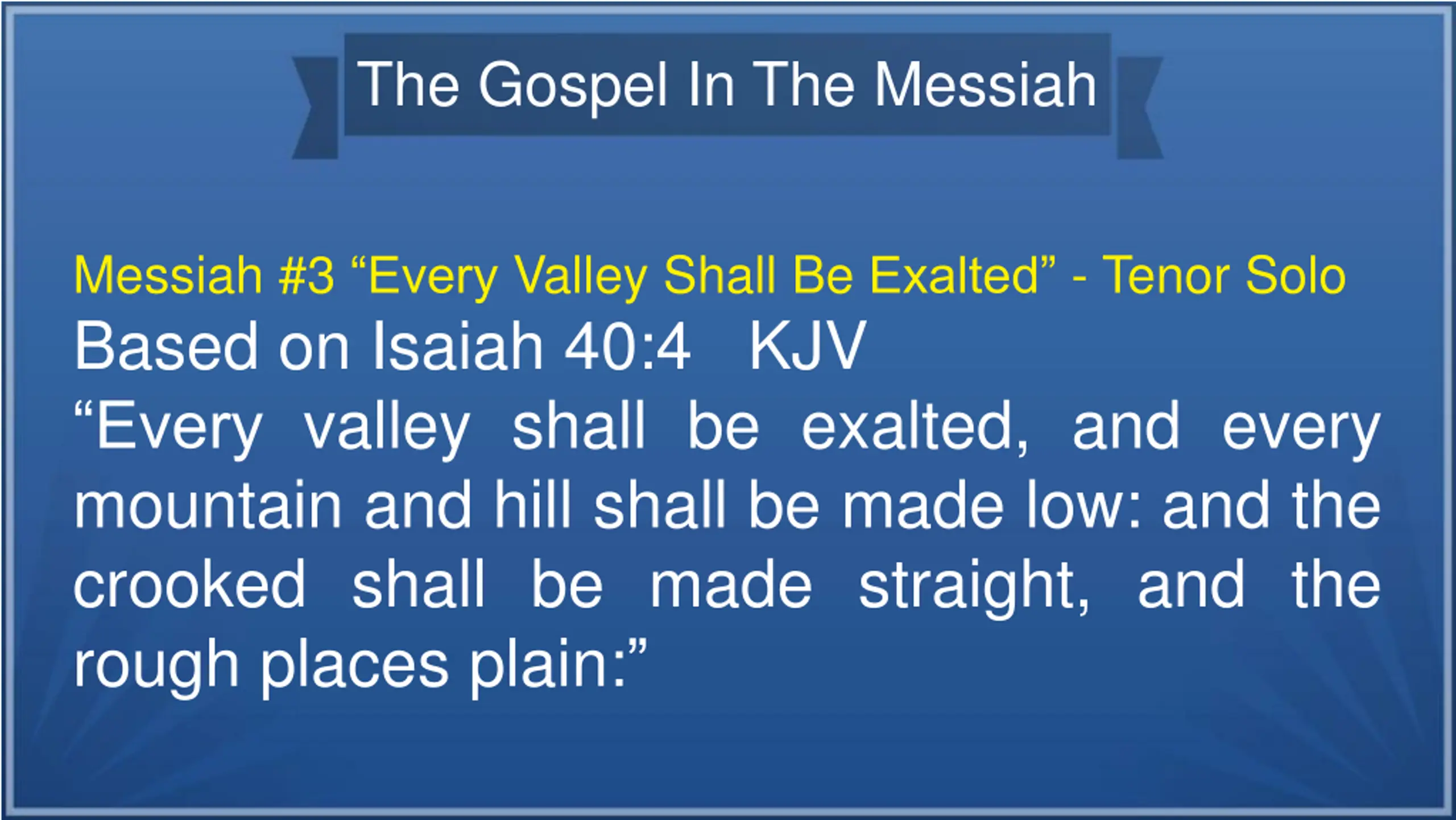 The Gospel In The Messiah

Messiah #3 “Every Valley Shall Be Exalted” - Tenor Solo
Based on Isaiah 40:4 KJV
“Every valley shall be exalted, and every mountain and hill shall be made low: and the crooked shall be made straight, and the rough places plain:”